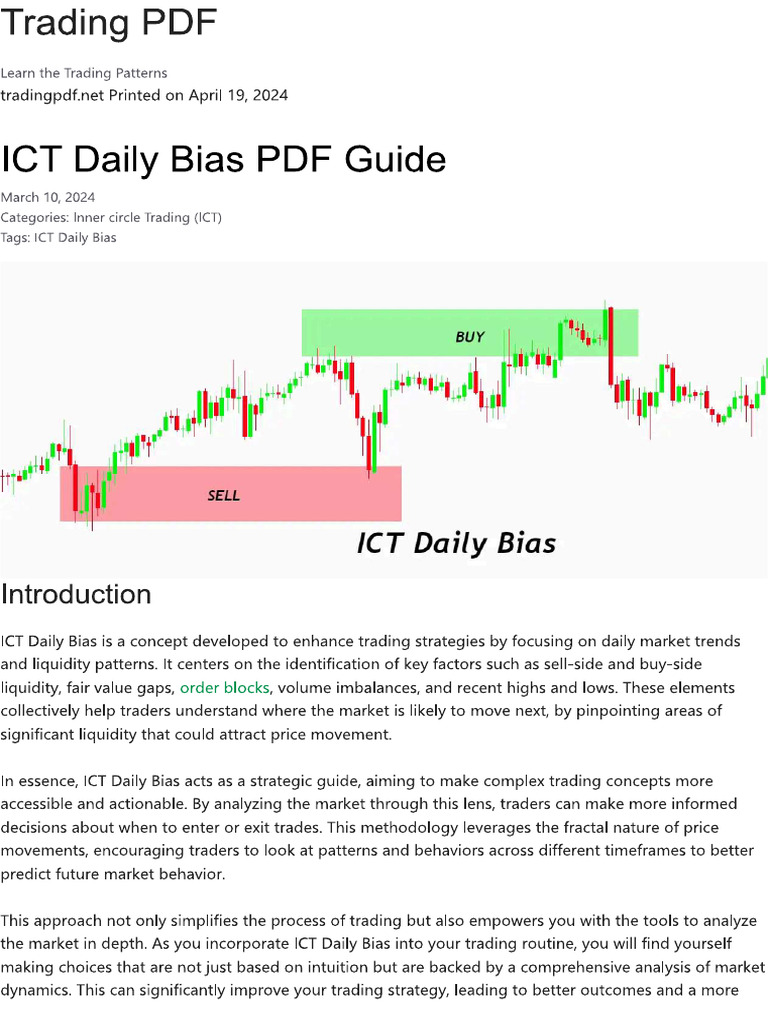 Trading PDF

Learn the Trading Patterns
tradingpdf.net Printed on April 19, 2024

ICT Daily Bias PDF Guide

March 10, 2024
Categories: Inner circle Trading (ICT)
Tags: ICT Daily Bias

BUY

SELL

ICT Daily Bias

Introduction

ICT Daily Bias is a concept developed to enhance trading strategies by focusing on daily market trends and liquidity patterns. It centers on the identification of key factors such as sell-side and buy-side liquidity, fair value gaps, order blocks, volume imbalances, and recent highs and lows. These elements collectively help traders understand where the market is likely to move next, by pinpointing areas of significant liquidity that could attract price movement.

In essence, ICT Daily Bias acts as a strategic guide, aiming to make complex trading concepts more accessible and actionable. By analyzing the market through this lens, traders can make more informed decisions about when to enter or exit trades. This methodology leverages the fractal nature of price movements, encouraging traders to look at patterns and behaviors across different timeframes to better predict future market behavior.

This approach not only simplifies the process of trading but also empowers you with the tools to analyze the market in depth. As you incorporate ICT Daily Bias into your trading routine, you will find yourself making choices that are not just based on intuition but are backed by a comprehensive analysis of market dynamics. This can significantly improve your trading strategy, leading to better outcomes and a more